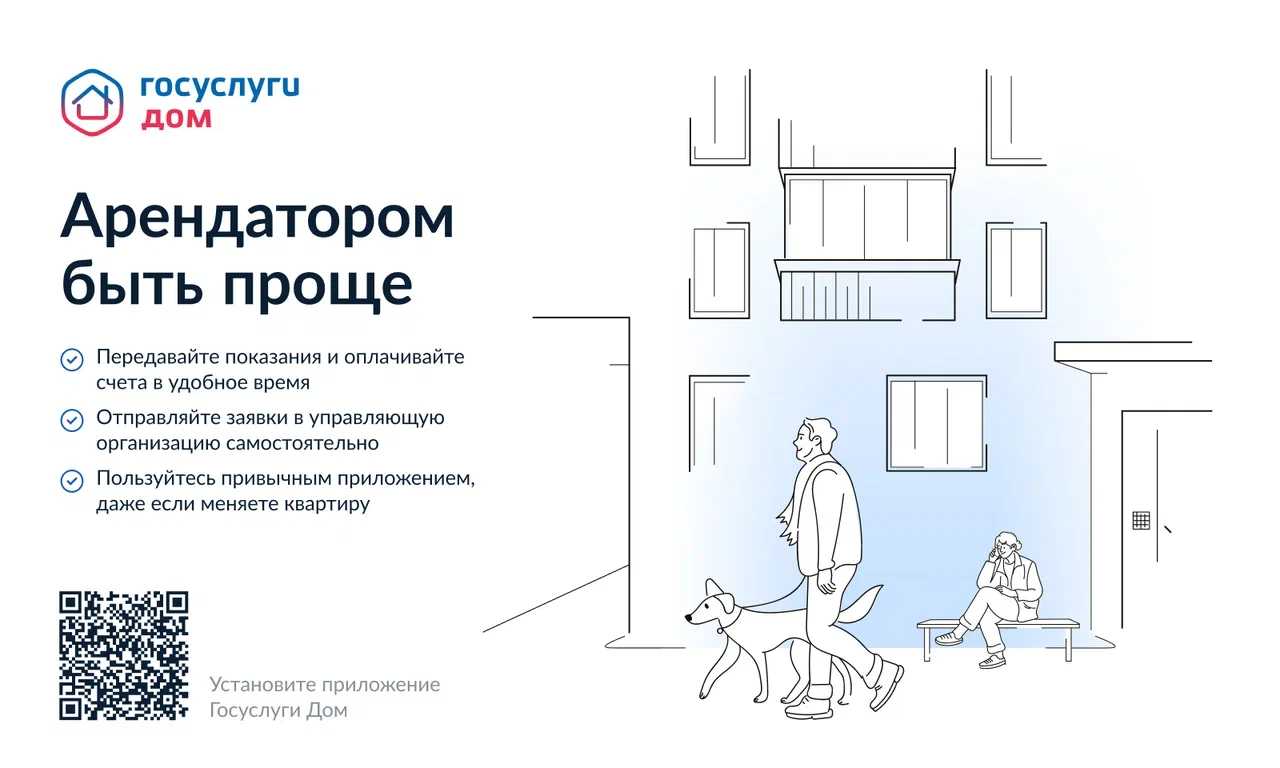 госуслуги
дом

Арендатором быть проще

Передавайте показания и оплачивайте счета в удобное время

Отправляйте заявки в управляющую организацию самостоятельно

Пользуйтесь привычным приложением, даже если меняете квартиру

Установите приложение Госуслуги Дом